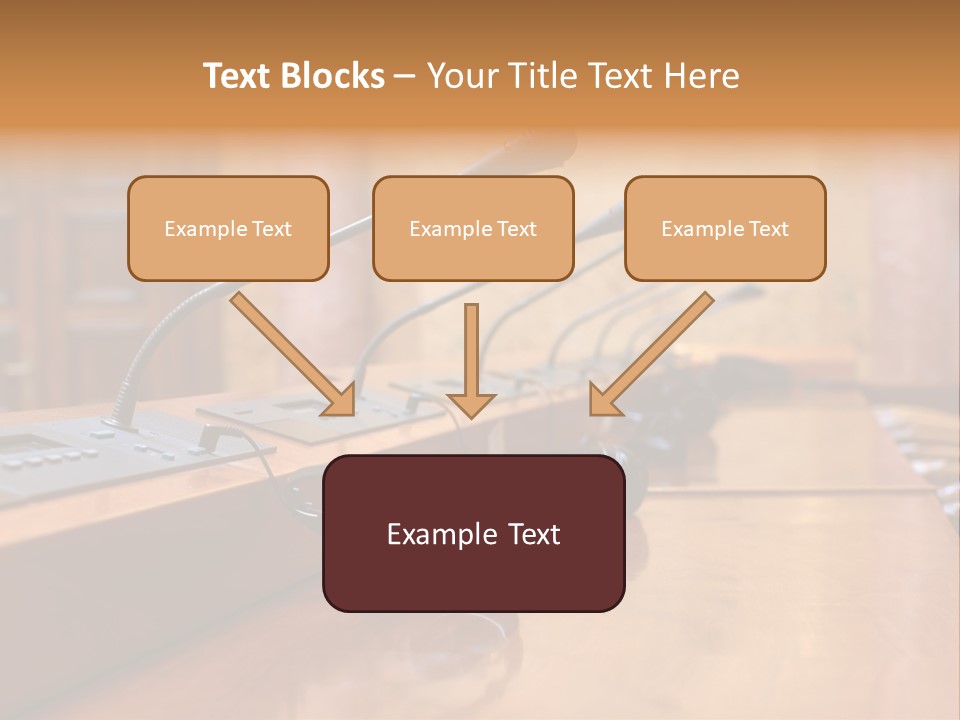 Text Blocks – Your Title Text Here

Example Text

Example Text

Example Text

Example Text